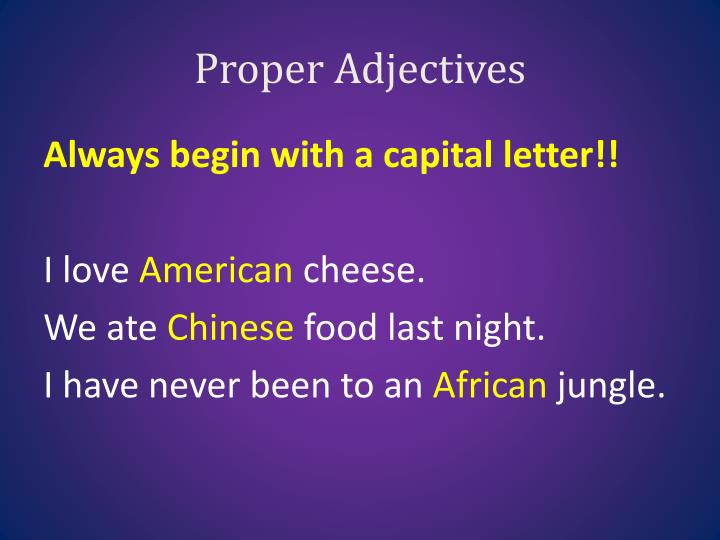 Proper Adjectives

Always begin with a capital letter!!

I love American cheese.

We ate Chinese food last night.

I have never been to an African jungle.